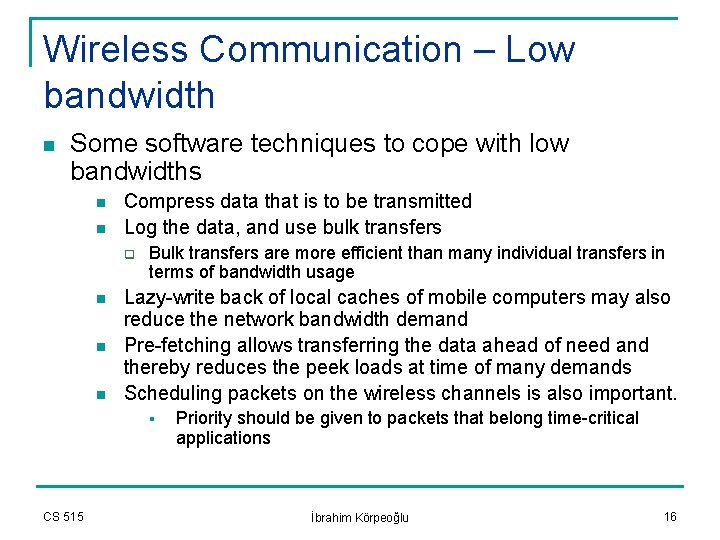 Wireless Communication – Low bandwidth

Some software techniques to cope with low bandwidths

Compress data that is to be transmitted

Log the data, and use bulk transfers

Bulk transfers are more efficient than many individual transfers in terms of bandwidth usage

Lazy-write back of local caches of mobile computers may also reduce the network bandwidth demand

Pre-fetching allows transferring the data ahead of need and thereby reduces the peek loads at time of many demands

Scheduling packets on the wireless channels is also important.

Priority should be given to packets that belong time-critical applications

CS 515

İbrahim Körpeoğlu

16